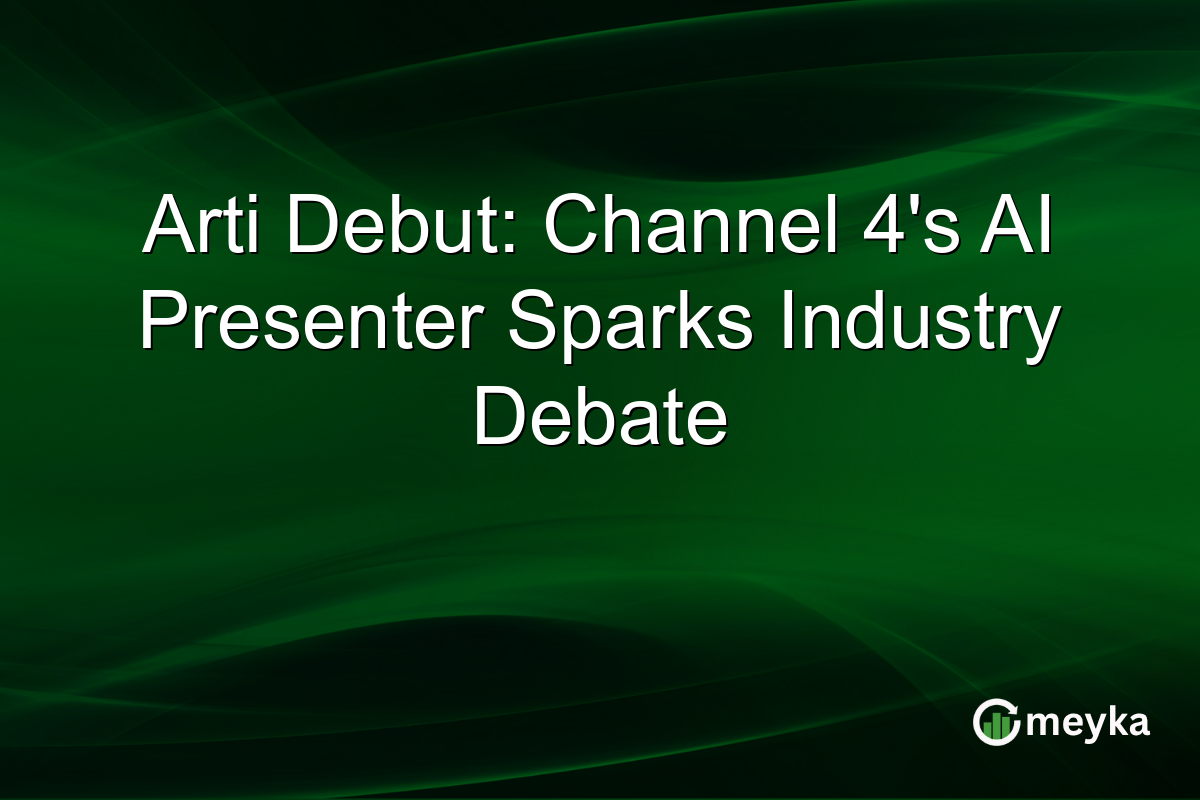 Arti Debut: Channel 4's AI Presenter Sparks Industry Debate

meyka